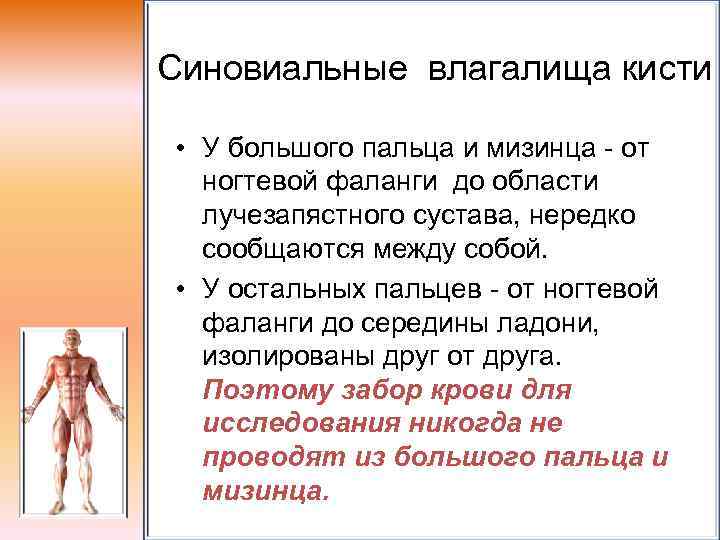 Синовиальные влагалища кисти

• У большого пальца и мизинца - от ногтевой фаланги до области лучезапястного сустава, нередко сообщаются между собой.

• У остальных пальцев - от ногтевой фаланги до середины ладони, изолированы друг от друга. Поэтому забор крови для исследования никогда не проводят из большого пальца и мизинца.